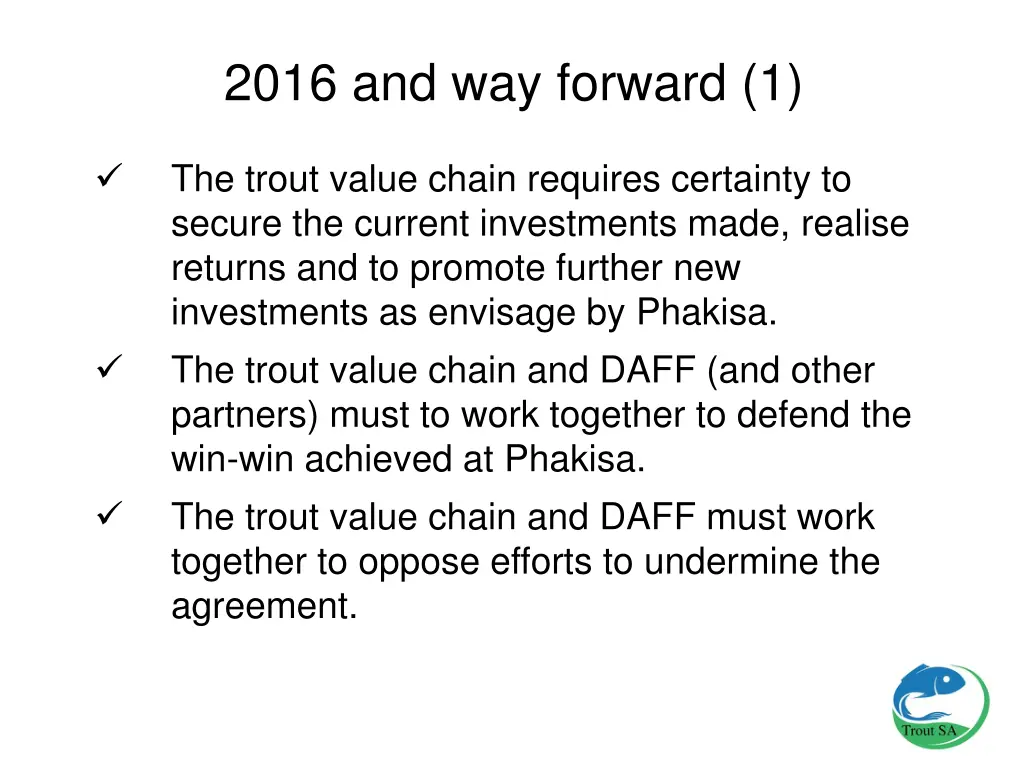 2016 and way forward (1)

✓ The trout value chain requires certainty to secure the current investments made, realise returns and to promote further new investments as envisage by Phakisa.

✓ The trout value chain and DAFF (and other partners) must to work together to defend the win-win achieved at Phakisa.

✓ The trout value chain and DAFF must work together to oppose efforts to undermine the agreement.

Trout SA